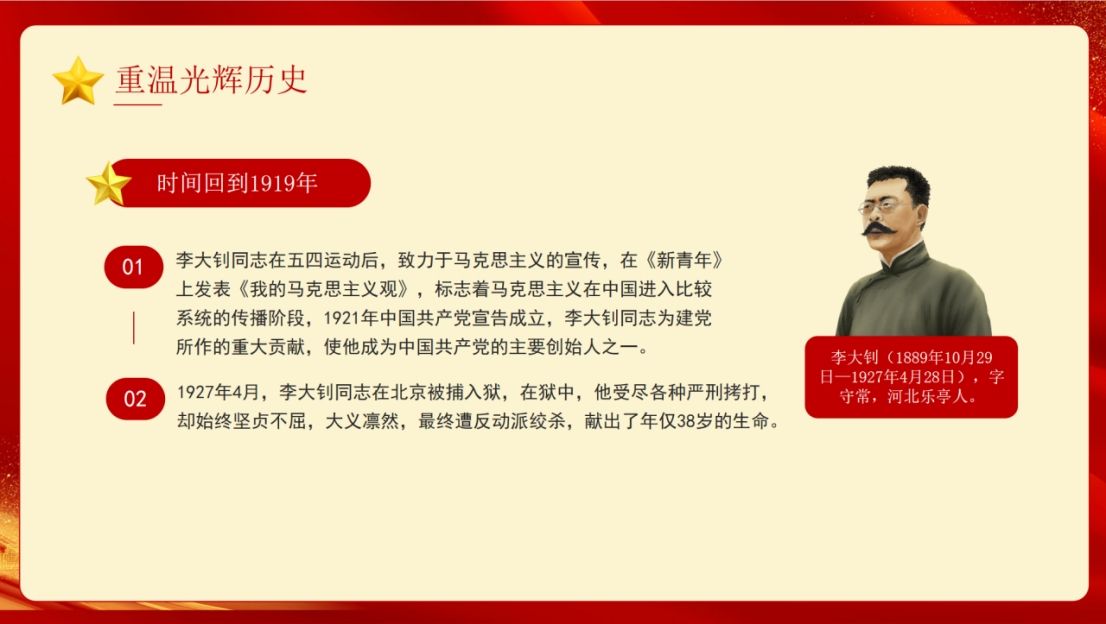 重温光辉历史

时间回到1919年

01

李大钊同志在五四运动后，致力于马克思主义的宣传，在《新青年》上发表《我的马克思主义观》，标志着马克思主义在中国进入比较系统的传播阶段，1921年中国共产党宣告成立，李大钊同志为建党所作的重大贡献，使他成为中国共产党的主要创始人之一。

02

1927年4月，李大钊同志在北京被捕入狱，在狱中，他受尽各种严刑拷打，却始终坚贞不屈，大义凛然，最终遭反动派绞杀，献出了年仅38岁的生命。

李大钊（1889年10月29日—1927年4月28日），字守常，河北乐亭人。